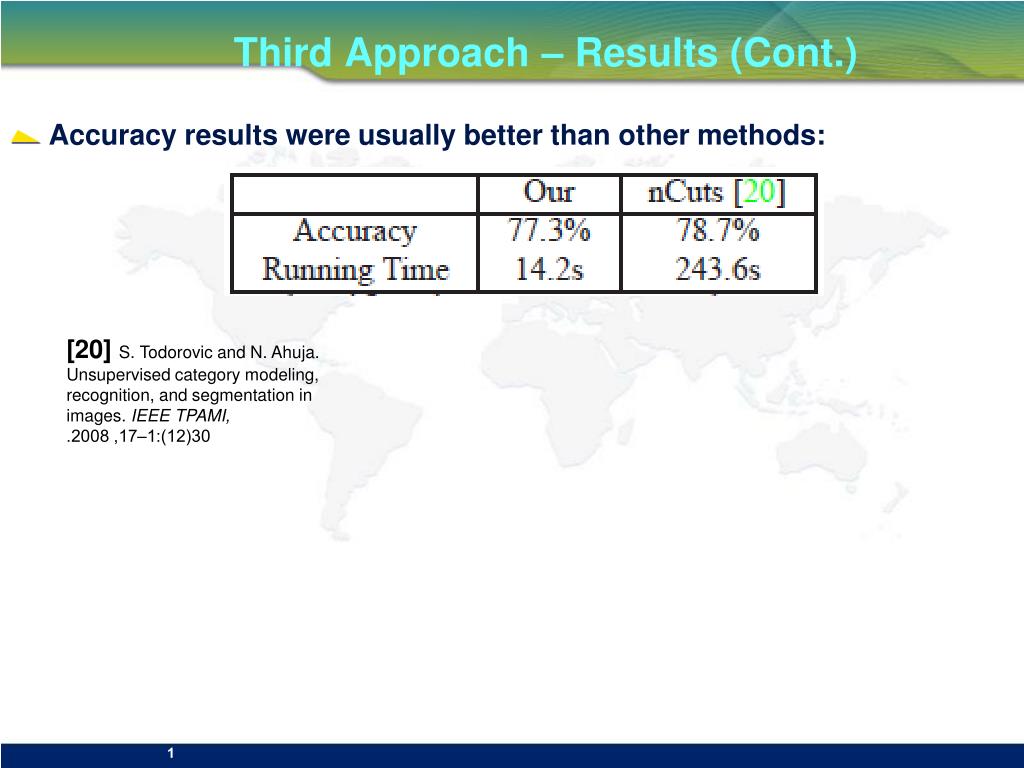 Third Approach – Results (Cont.)

Accuracy results were usually better than other methods:

| | Our | nCuts [20] |
|---|---|---|
| Accuracy | 77.3% | 78.7% |
| Running Time | 14.2s | 243.6s |

[20] S. Todorovic and N. Ahuja. Unsupervised category modeling, recognition, and segmentation in images. IEEE TPAMI, .2008 ,17–1:(12)30

1